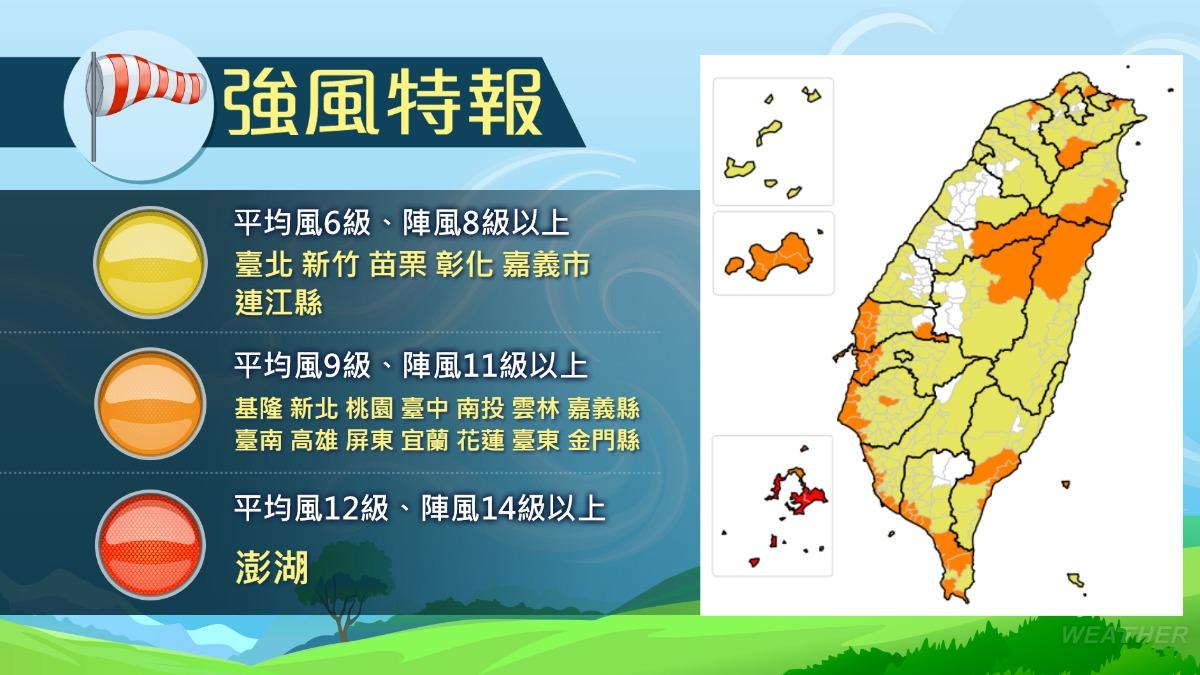 強風特報

平均風6級、陣風8級以上
臺北 新竹 苗栗 彰化 嘉義市
連江縣

平均風9級、陣風11級以上
基隆 新北 桃園 臺中 南投 雲林 嘉義縣
臺南 高雄 屏東 宜蘭 花蓮 臺東 金門縣

平均風12級、陣風14級以上
澎湖

WEATHER